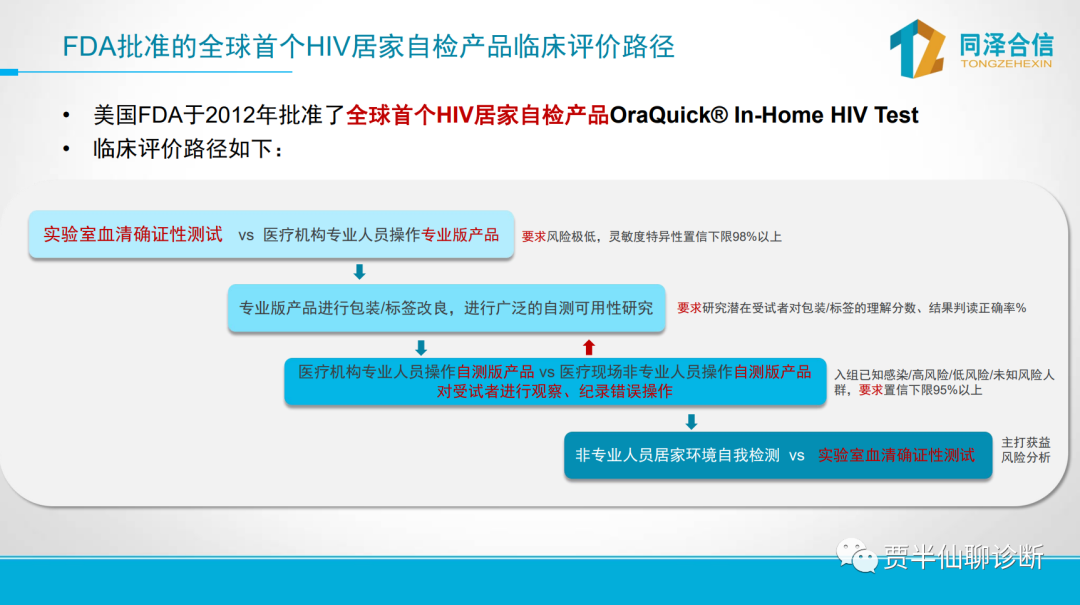 FDA批准的全球首个HIV居家自检产品临床评价路径

同泽合信
TONGZEHEXIN

• 美国FDA于2012年批准了全球首个HIV居家自检产品OraQuick® In-Home HIV Test
• 临床评价路径如下：

实验室血清确证性测试 vs 医疗机构专业人员操作专业版产品

要求风险极低，灵敏度特异性置信下限98%以上

专业版产品进行包装/标签改良，进行广泛的自测可用性研究

要求研究潜在受试者对包装/标签的理解分数、结果判读正确率%

医疗机构专业人员操作自测版产品 vs 医疗现场非专业人员操作自测版产品 对受试者进行观察、纪录错误操作

入组已知感染/高风险/低风险/未知风险人群，要求置信下限95%以上

非专业人员居家环境自我检测 vs 实验室血清确证性测试

主打获益风险分析

贾半仙聊诊断